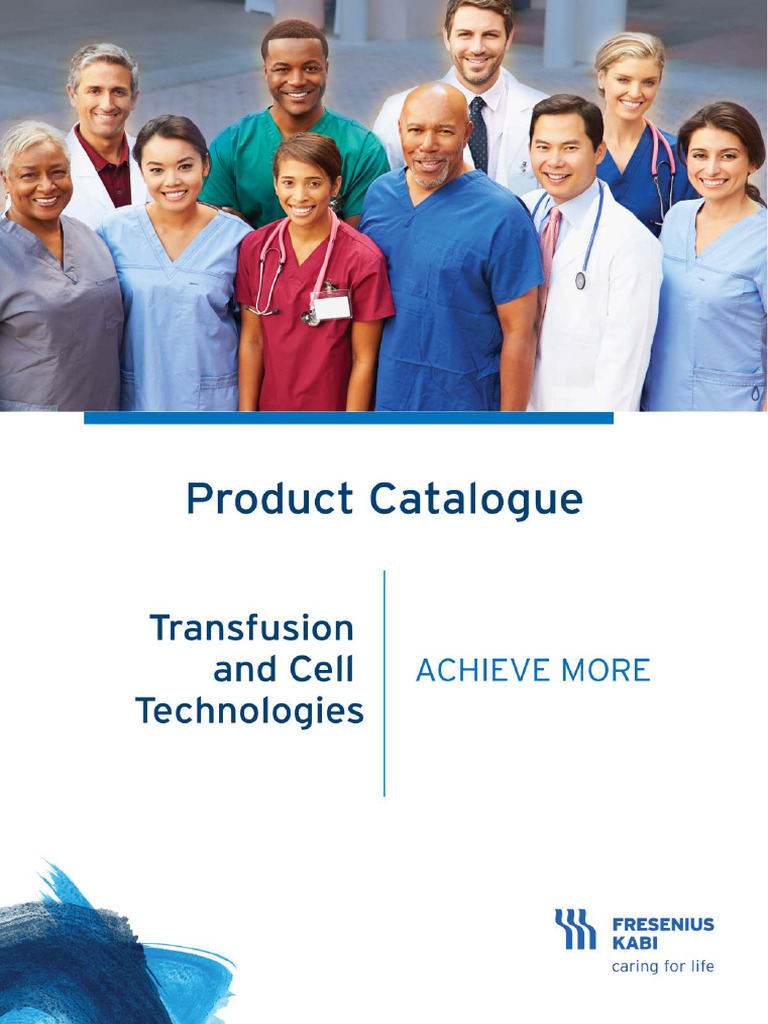 Product Catalogue

Transfusion and Cell Technologies

ACHIEVE MORE

FRESENIUS KABI
caring for life